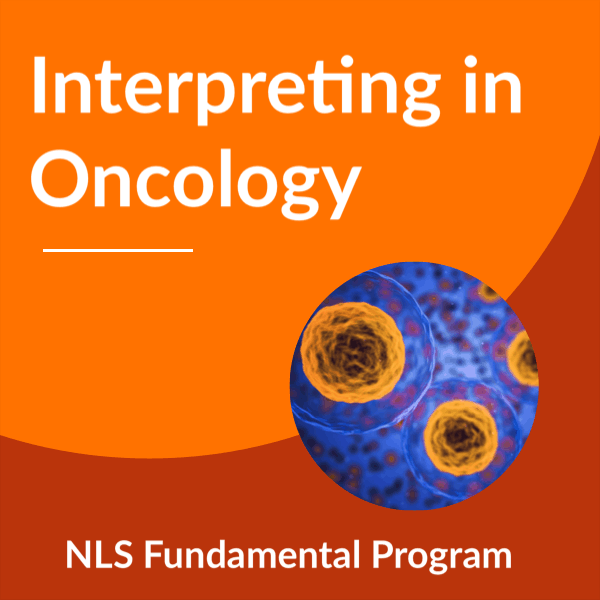 Interpreting in Oncology

NLS Fundamental Program